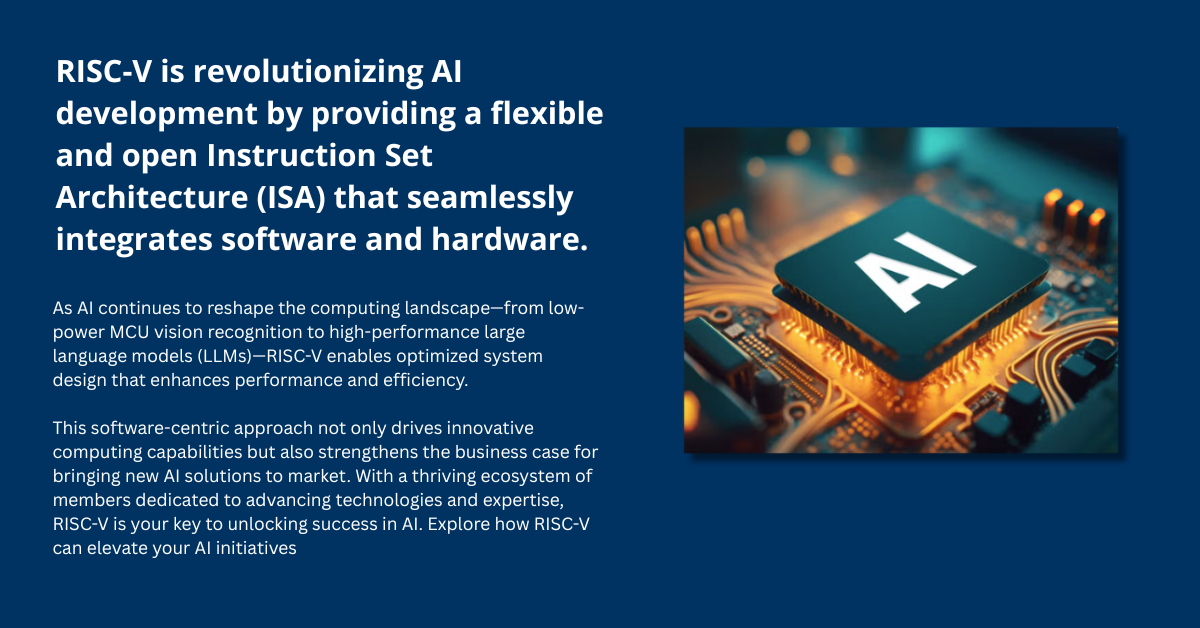 RISC-V is revolutionizing AI development by providing a flexible and open Instruction Set Architecture (ISA) that seamlessly integrates software and hardware.

As AI continues to reshape the computing landscape—from low-power MCU vision recognition to high-performance large language models (LLMs)—RISC-V enables optimized system design that enhances performance and efficiency.

This software-centric approach not only drives innovative computing capabilities but also strengthens the business case for bringing new AI solutions to market. With a thriving ecosystem of members dedicated to advancing technologies and expertise, RISC-V is your key to unlocking success in AI. Explore how RISC-V can elevate your AI initiatives

AI